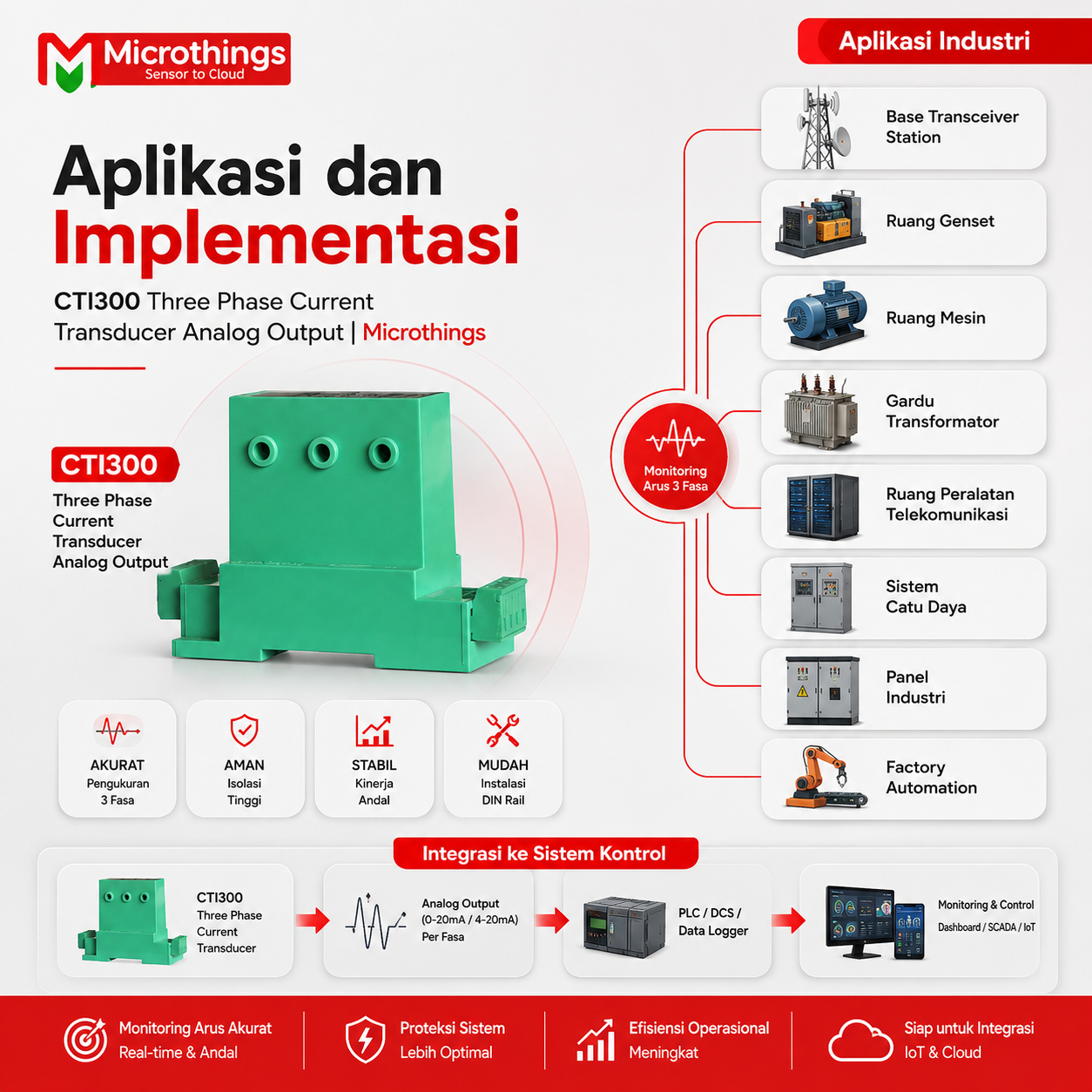 Microthings
Sensor to Cloud

Aplikasi dan Implementasi

CTI300 Three Phase Current Transducer Analog Output | Microthings

CTI300
Three Phase Current Transducer Analog Output

AKURAT
Pengukuran 3 Fasa

AMAN
Isolasi Tinggi

STABIL
Kinerja Andal

MUDAH
Instalasi DIN Rail

Aplikasi Industri

Monitoring Arus 3 Fasa

Base Transceiver Station

Ruang Genset

Ruang Mesin

Gardu Transformator

Ruang Peralatan Telekomunikasi

Sistem Catu Daya

Panel Industri

Factory Automation

Integrasi ke Sistem Kontrol

CTI300
Three Phase Current Transducer

Analog Output
(0-20mA / 4-20mA)
Per Fasa

PLC / DCS / Data Logger

Monitoring & Control
Dashboard / SCADA / IoT

Monitoring Arus Akurat
Real-time & Andal

Proteksi Sistem
Lebih Optimal

Efisiensi Operasional
Meningkat

Siap untuk Integrasi
IoT & Cloud